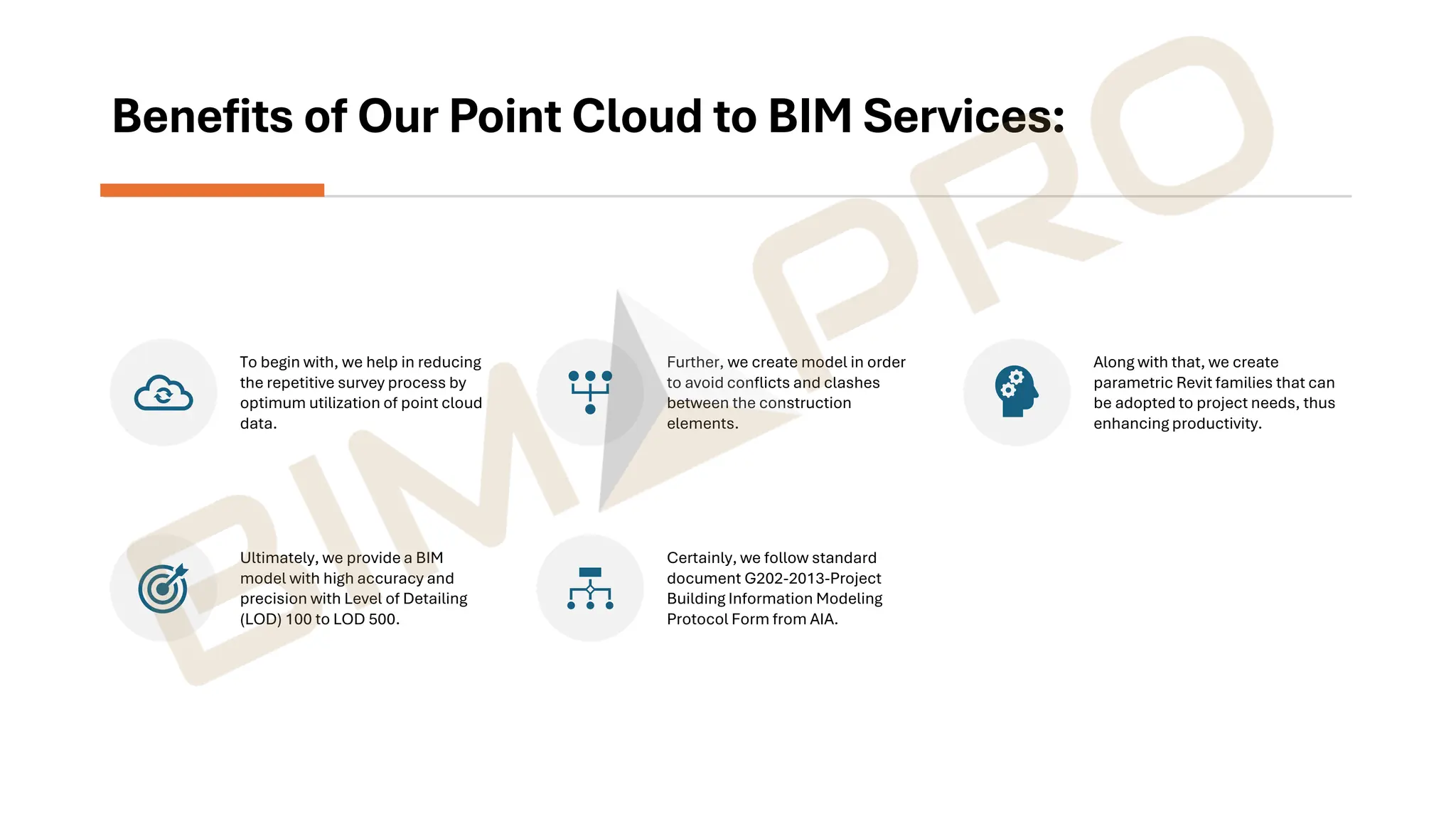 Benefits of Our Point Cloud to BIM Services:

To begin with, we help in reducing the repetitive survey process by optimum utilization of point cloud data.

Further, we create model in order to avoid conflicts and clashes between the construction elements.

Along with that, we create parametric Revit families that can be adopted to project needs, thus enhancing productivity.

Ultimately, we provide a BIM model with high accuracy and precision with Level of Detailing (LOD) 100 to LOD 500.

Certainly, we follow standard document G202-2013-Project Building Information Modeling Protocol Form from AIA.

BIM PRO